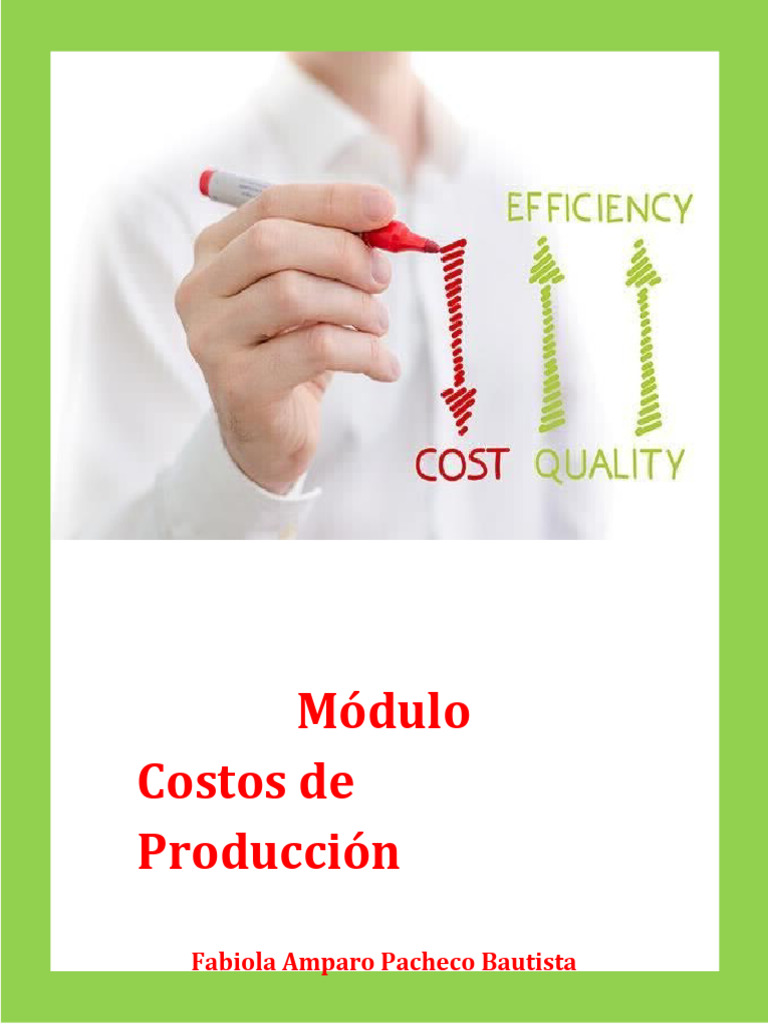 EFFICIENCY

COST QUALITY

Módulo

Costos de Producción

Fabiola Amparo Pacheco Bautista